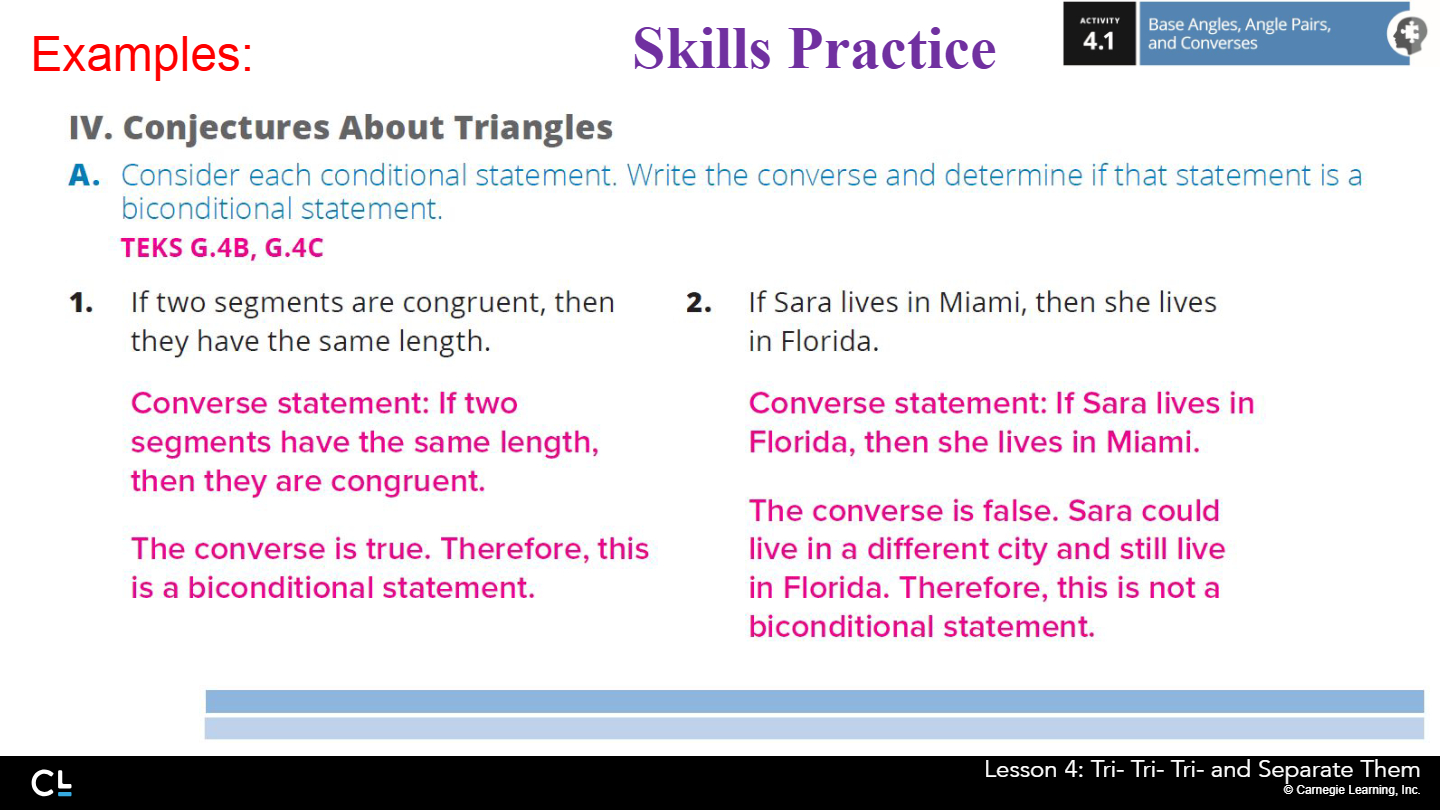 Examples:

Skills Practice

ACTIVITY 4.1 Base Angles, Angle Pairs, and Converses

IV. Conjectures About Triangles

A. Consider each conditional statement. Write the converse and determine if that statement is a biconditional statement.

TEKS G.4B, G.4C

1. If two segments are congruent, then they have the same length.

Converse statement: If two segments have the same length, then they are congruent.

The converse is true. Therefore, this is a biconditional statement.

2. If Sara lives in Miami, then she lives in Florida.

Converse statement: If Sara lives in Florida, then she lives in Miami.

The converse is false. Sara could live in a different city and still live in Florida. Therefore, this is not a biconditional statement.

CL

Lesson 4: Tri- Tri- Tri- and Separate Them
© Carnegie Learning, Inc.